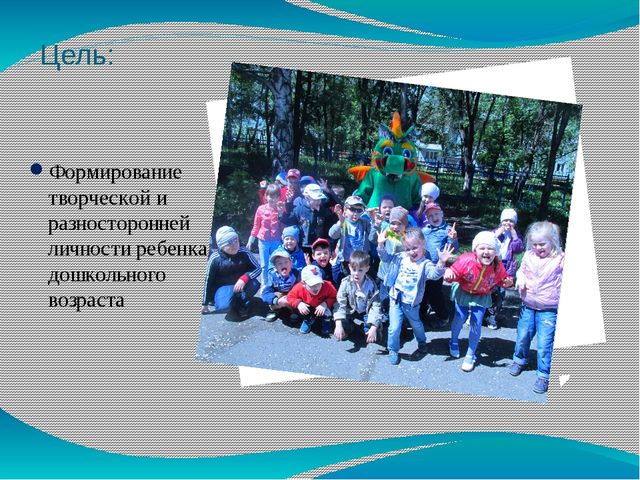 Цель:

Формирование творческой и разносторонней личности ребенка дошкольного возраста